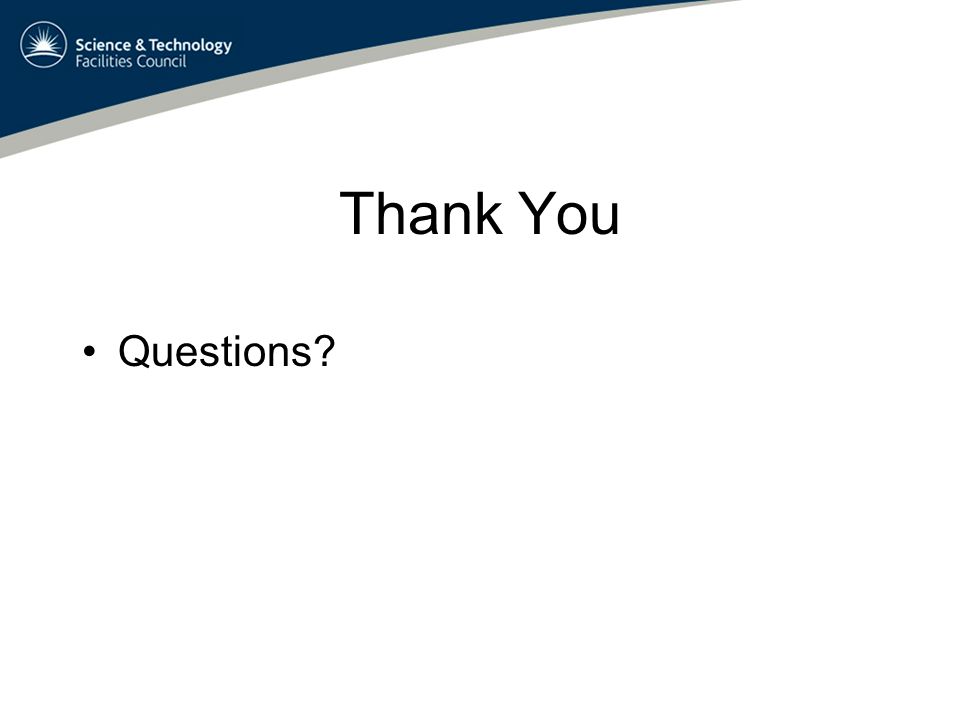 Science & Technology
Facilities Council

Thank You

• Questions?